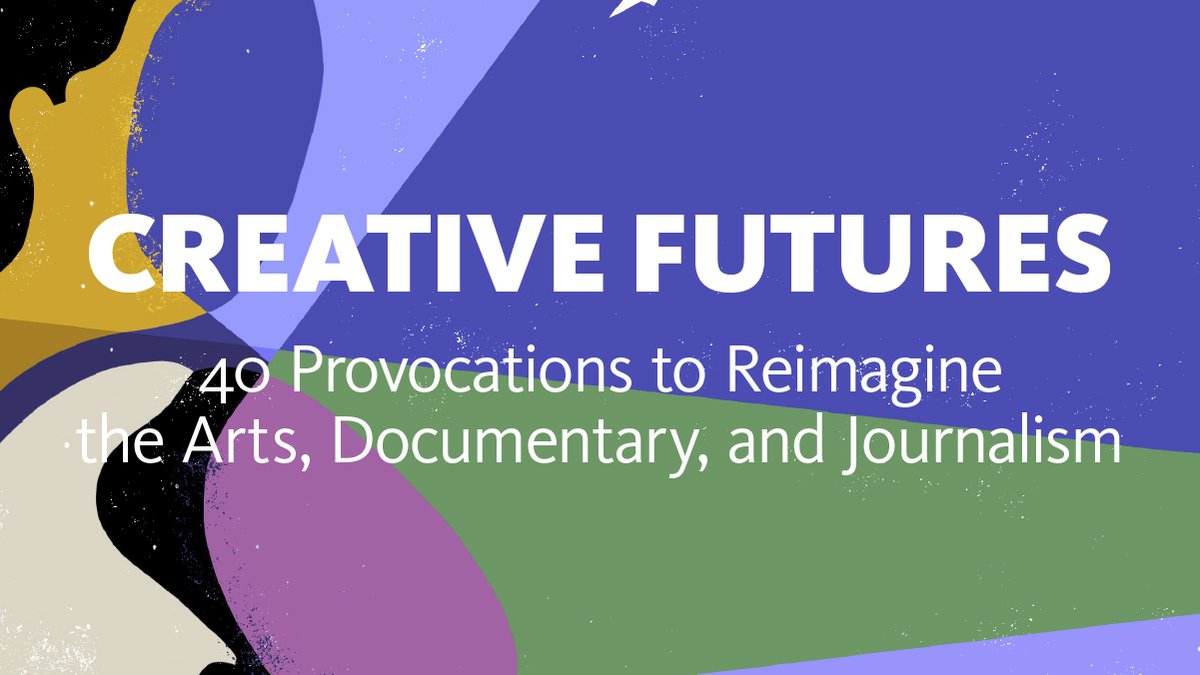 CREATIVE FUTURES

40 Provocations to Reimagine the Arts, Documentary, and Journalism